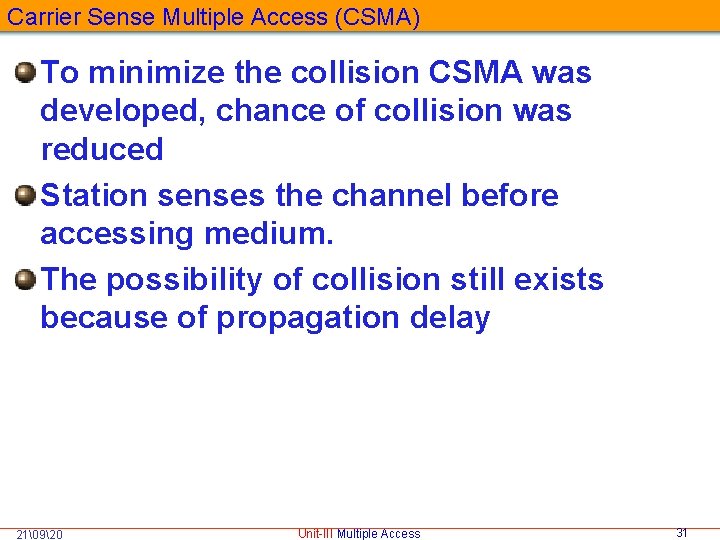 Carrier Sense Multiple Access (CSMA)

To minimize the collision CSMA was developed, chance of collision was reduced

Station senses the channel before accessing medium.

The possibility of collision still exists because of propagation delay

21\09\20

Unit-III Multiple Access

31